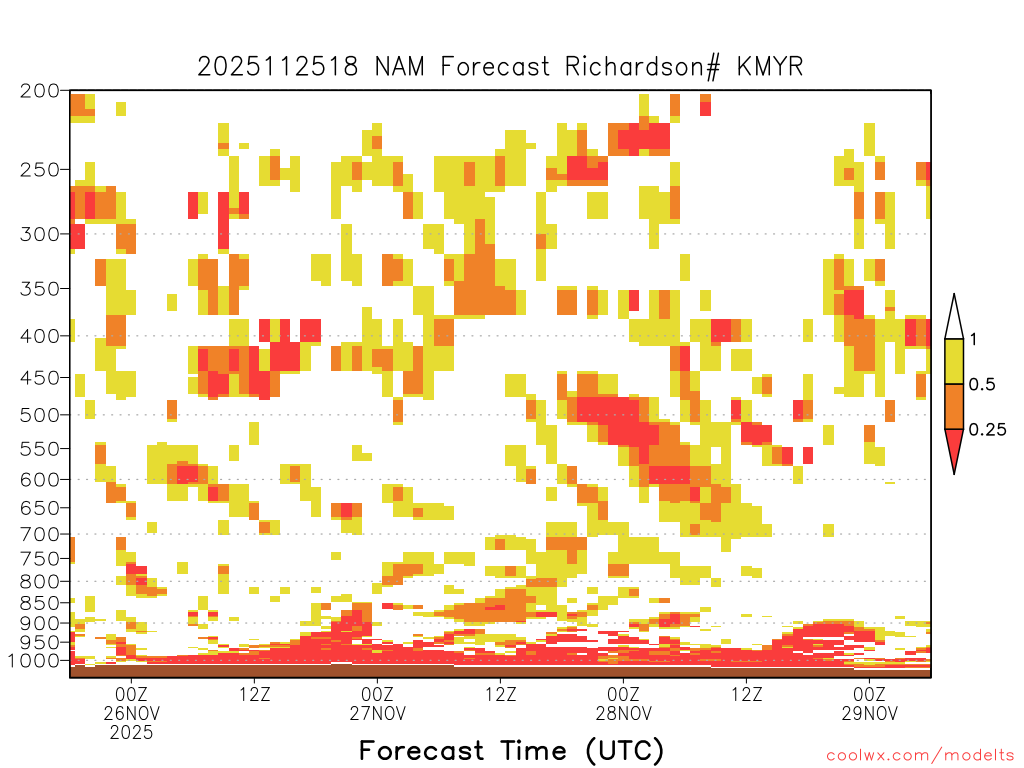 2025112518 NAM Forecast Richardson# KMYR

200
250
300
350
400
450
500
550
600
650
700
750
800
850
900
950
1000

1
0.5
0.25

00Z
26NOV
2025
12Z
00Z
27NOV
12Z
00Z
28NOV
12Z
00Z
29NOV

Forecast Time (UTC)

coolwx.com/modelts